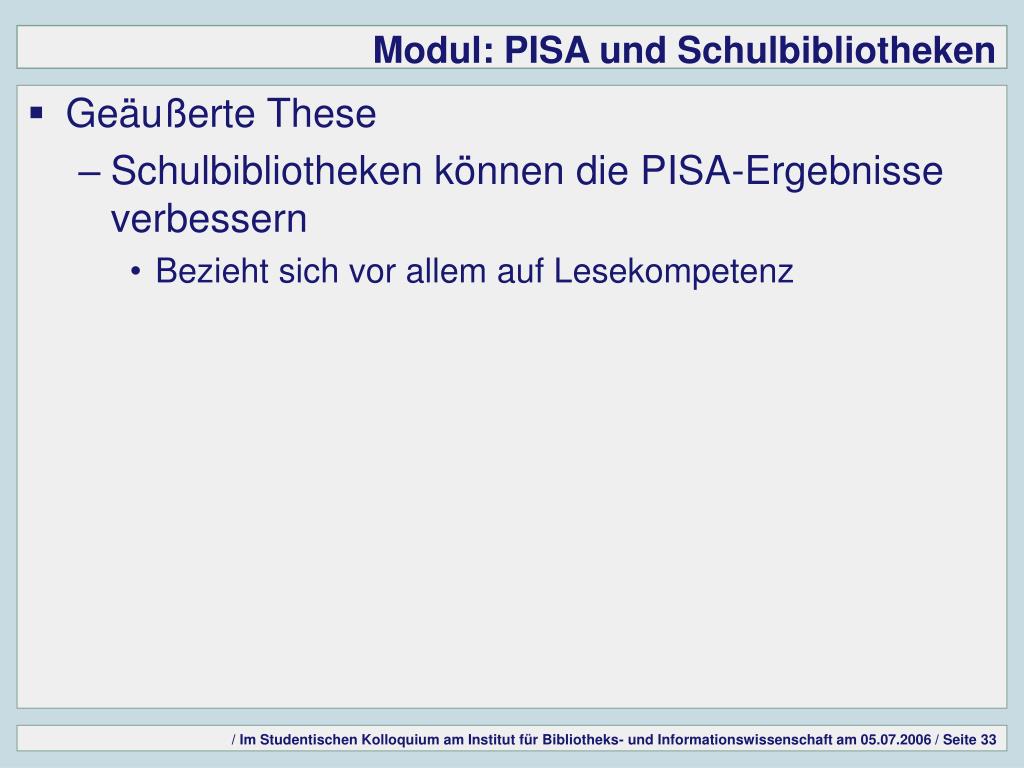 Modul: PISA und Schulbibliotheken

▪ Geäußerte These

– Schulbibliotheken können die PISA-Ergebnisse verbessern

• Bezieht sich vor allem auf Lesekompetenz

/ Im Studentischen Kolloquium am Institut für Bibliotheks- und Informationswissenschaft am 05.07.2006 / Seite 33